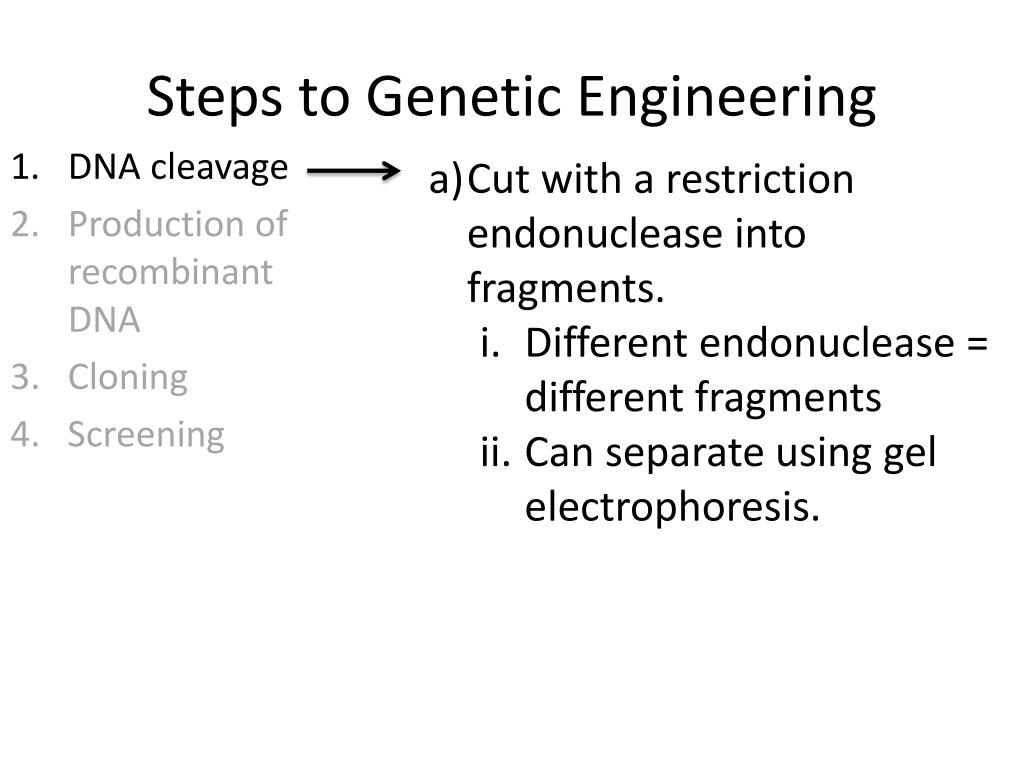 Steps to Genetic Engineering

1. DNA cleavage
2. Production of recombinant DNA
3. Cloning
4. Screening

a) Cut with a restriction endonuclease into fragments.
i. Different endonuclease = different fragments
ii. Can separate using gel electrophoresis.